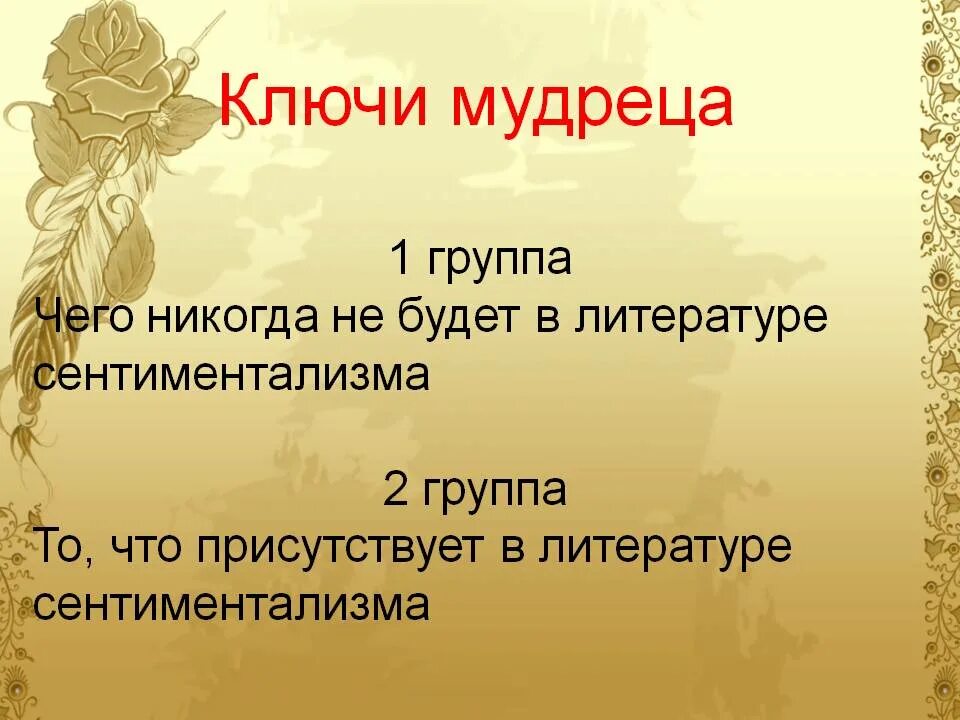 Ключи мудреца

1 группа
Чего никогда не будет в литературе сентиментализма

2 группа
То, что присутствует в литературе сентиментализма